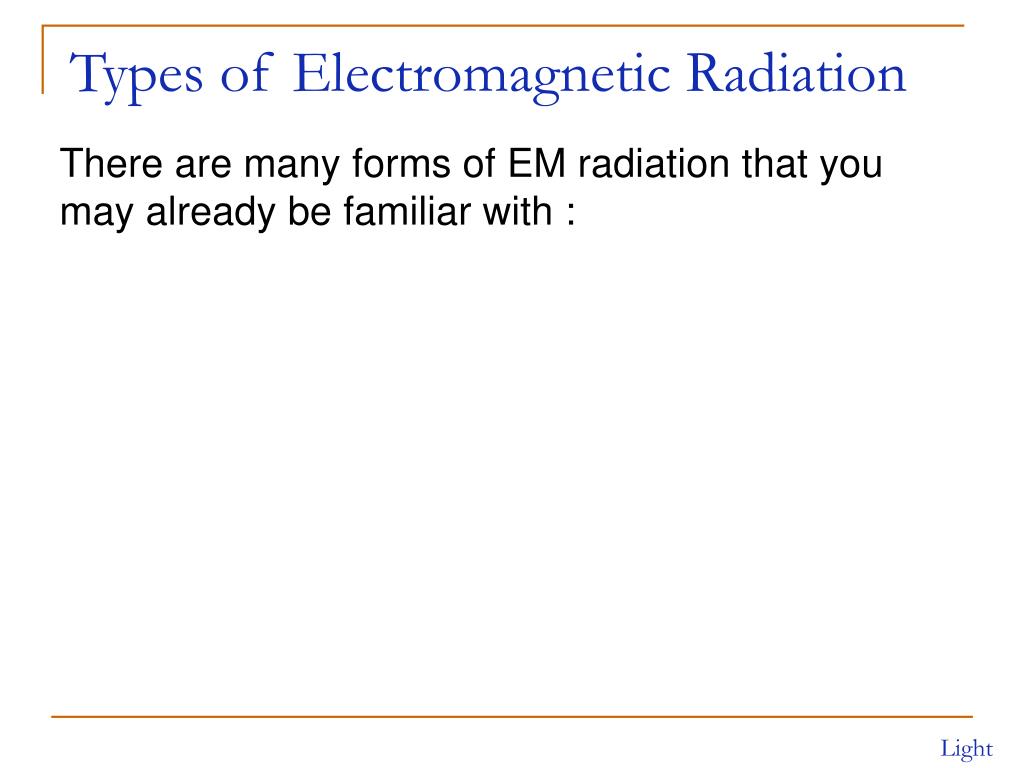 Types of Electromagnetic Radiation

There are many forms of EM radiation that you may already be familiar with :

Light